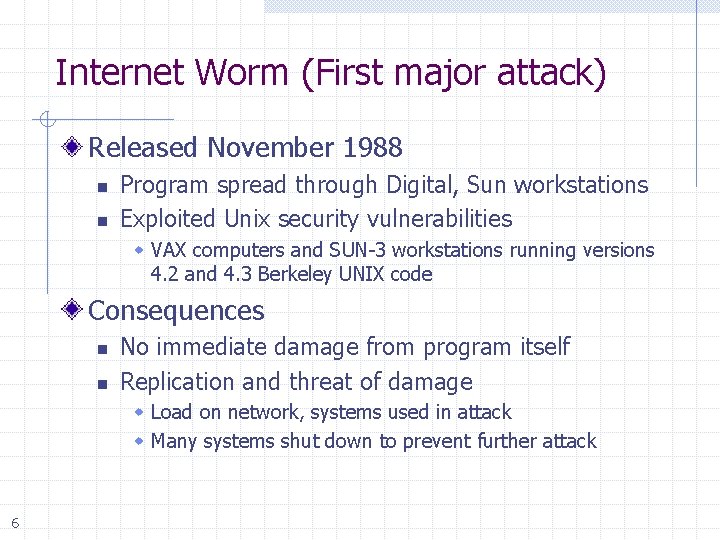 Internet Worm (First major attack)

Released November 1988

Program spread through Digital, Sun workstations

Exploited Unix security vulnerabilities

VAX computers and SUN-3 workstations running versions 4.2 and 4.3 Berkeley UNIX code

Consequences

No immediate damage from program itself

Replication and threat of damage

Load on network, systems used in attack

Many systems shut down to prevent further attack

6